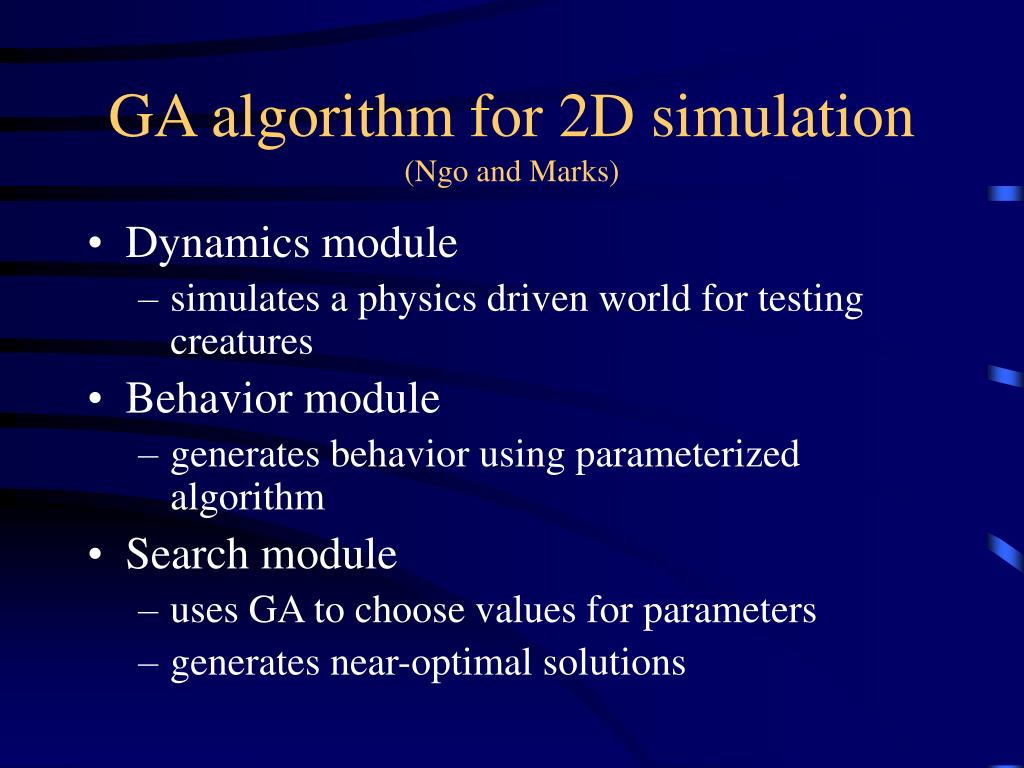 GA algorithm for 2D simulation
(Ngo and Marks)

• Dynamics module
– simulates a physics driven world for testing creatures
• Behavior module
– generates behavior using parameterized algorithm
• Search module
– uses GA to choose values for parameters
– generates near-optimal solutions